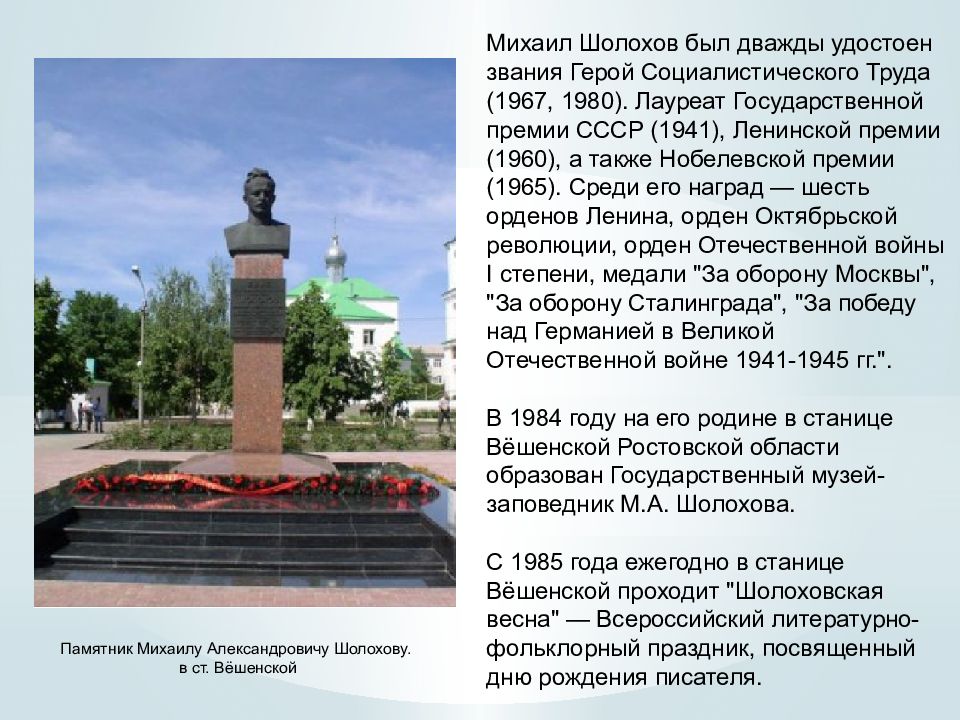 Михаил Шолохов был дважды удостоен звания Герой Социалистического Труда (1967, 1980). Лауреат Государственной премии СССР (1941), Ленинской премии (1960), а также Нобелевской премии (1965). Среди его наград — шесть орденов Ленина, орден Октябрьской революции, орден Отечественной войны I степени, медали "За оборону Москвы", "За оборону Сталинграда", "За победу над Германией в Великой Отечественной войне 1941-1945 гг.".

В 1984 году на его родине в станице Вёшенской Ростовской области образован Государственный музей-заповедник М.А. Шолохова.

С 1985 года ежегодно в станице Вёшенской проходит "Шолоховская весна" — Всероссийский литературно-фольклорный праздник, посвященный дню рождения писателя.

Памятник Михаилу Александровичу Шолохову. в ст. Вёшенской